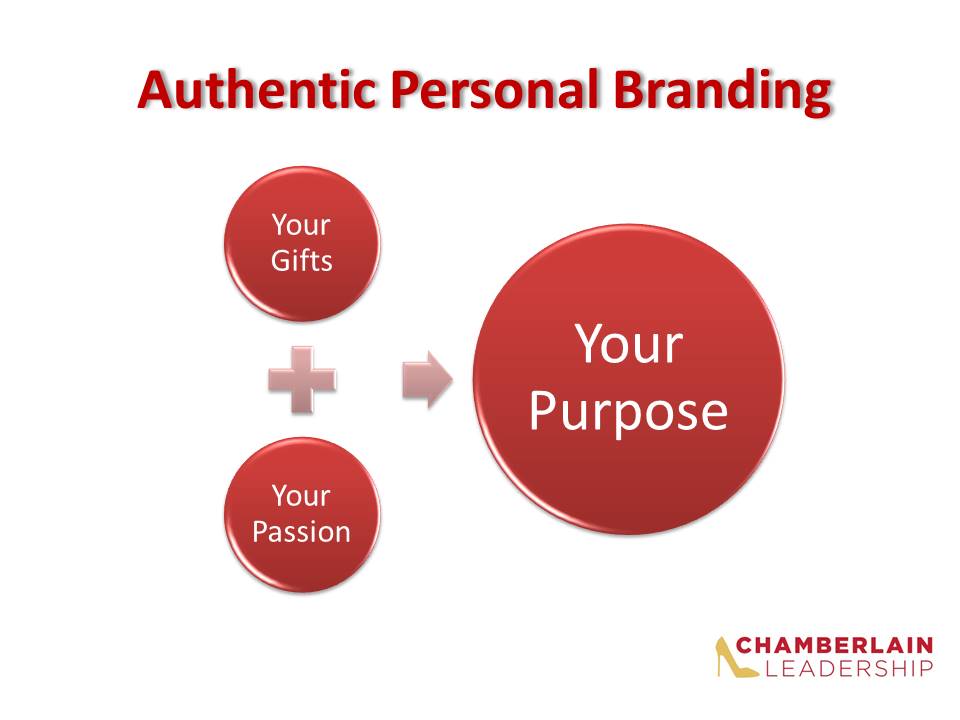 Authentic Personal Branding

Your Gifts

Your Passion

Your Purpose

CHAMBERLAIN LEADERSHIP